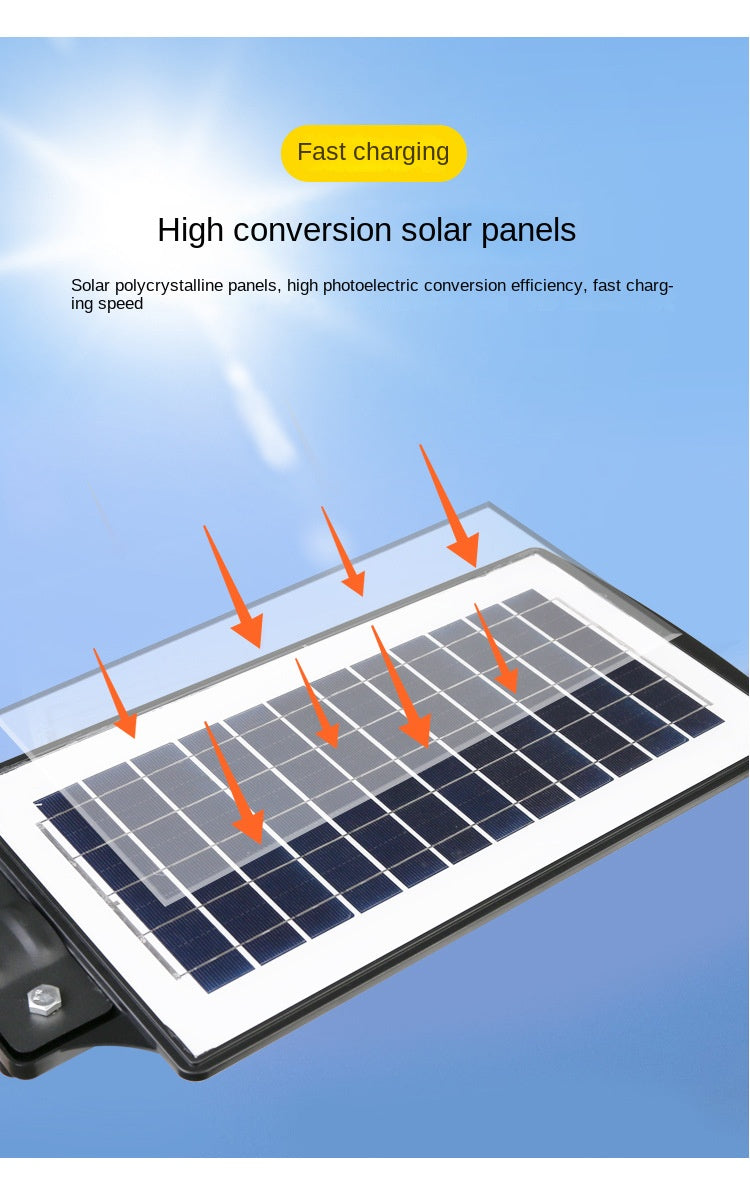 Fast charging

High conversion solar panels

Solar polycrystalline panels, high photoelectric conversion efficiency, fast charging speed